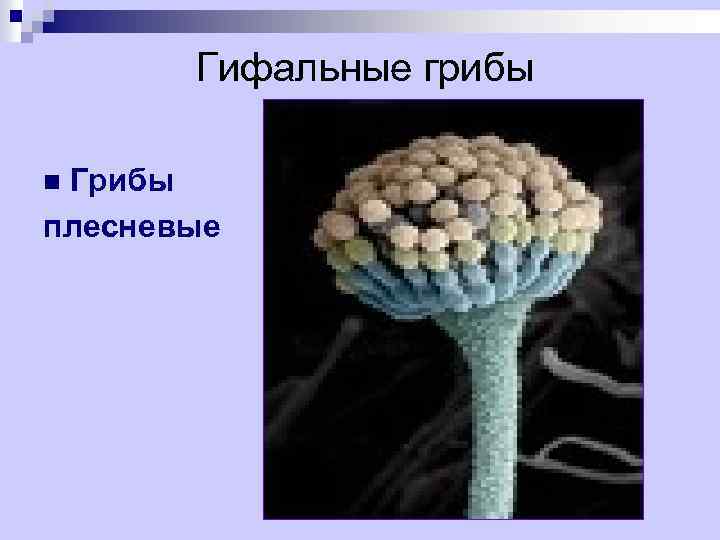 Гифальные грибы

Грибы плесневые